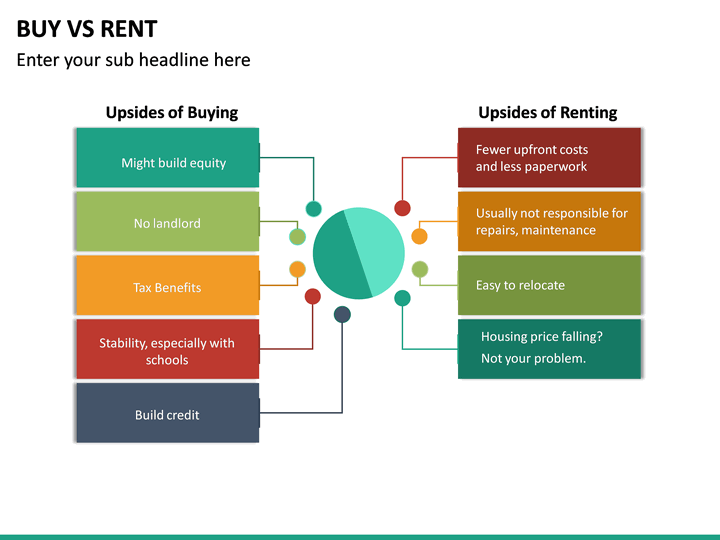 BUY VS RENT

Enter your sub headline here

Upsides of Buying

Might build equity

No landlord

Tax Benefits

Stability, especially with schools

Build credit

Upsides of Renting

Fewer upfront costs and less paperwork

Usually not responsible for repairs, maintenance

Easy to relocate

Housing price falling?
Not your problem.